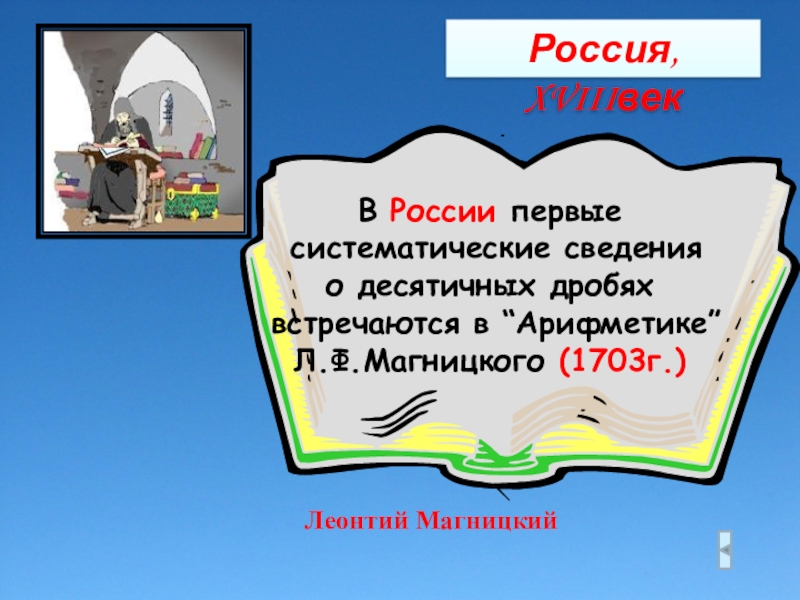 Россия, XVIIIвек

В России первые систематические сведения о десятичных дробях встречаются в “Арифметике” Л.Ф.Магницкого (1703г.)

Леонтий Магницкий